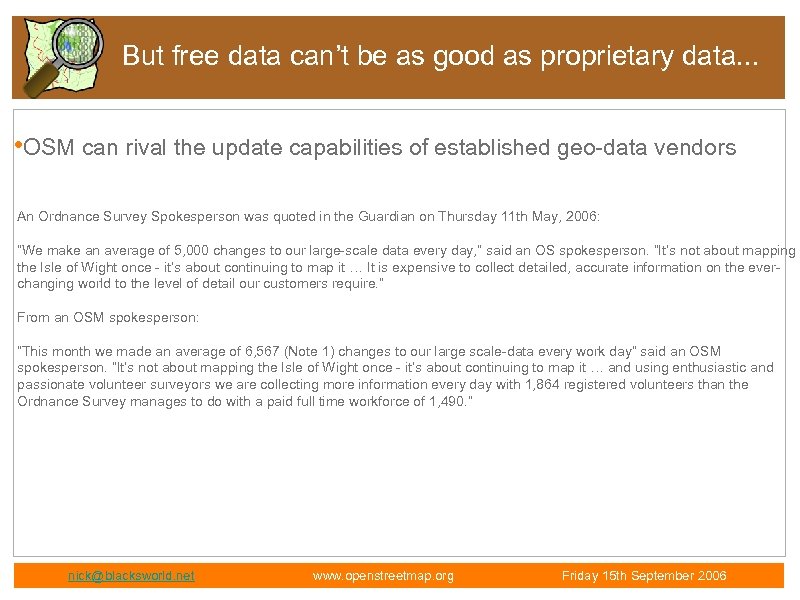 But free data can't be as good as proprietary data...

•OSM can rival the update capabilities of established geo-data vendors

An Ordnance Survey Spokesperson was quoted in the Guardian on Thursday 11th May, 2006:

"We make an average of 5,000 changes to our large-scale data every day," said an OS spokesperson. "It's not about mapping the Isle of Wight once - it's about continuing to map it … It is expensive to collect detailed, accurate information on the ever-changing world to the level of detail our customers require."

From an OSM spokesperson:

"This month we made an average of 6,567 (Note 1) changes to our large scale-data every work day" said an OSM spokesperson. "It's not about mapping the Isle of Wight once - it's about continuing to map it … and using enthusiastic and passionate volunteer surveyors we are collecting more information every day with 1,864 registered volunteers than the Ordnance Survey manages to do with a paid full time workforce of 1,490."

nick@blacksworld.net www.openstreetmap.org Friday 15th September 2006